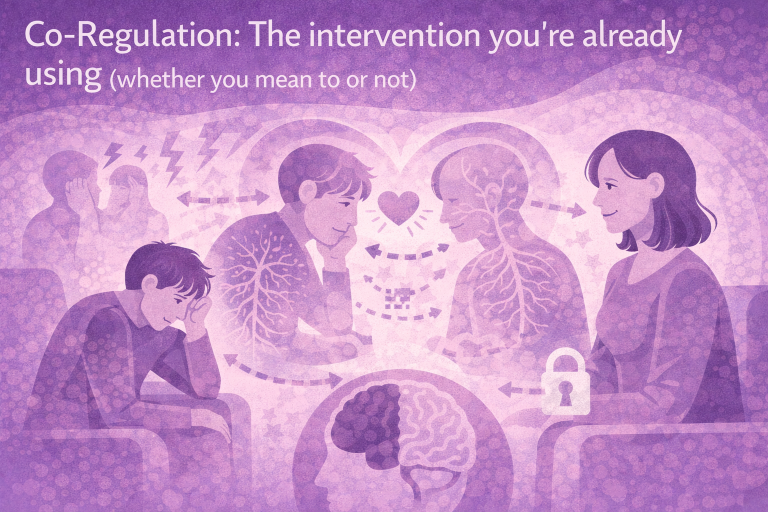 Co-Regulation: The intervention you're already using (whether you mean to or not)